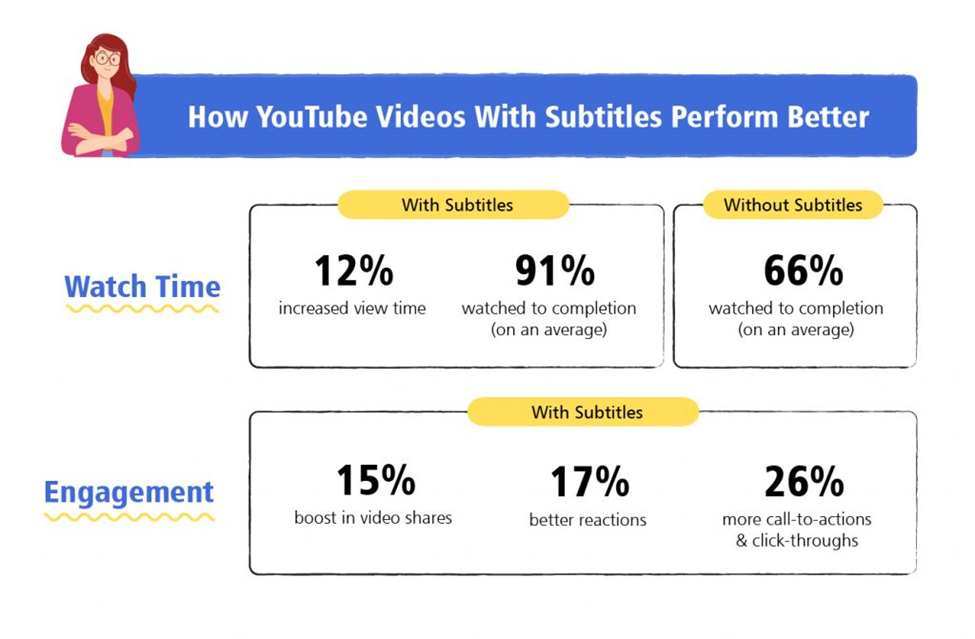 How YouTube Videos With Subtitles Perform Better

Watch Time

With Subtitles

12%
increased view time

91%
watched to completion (on an average)

Without Subtitles

66%
watched to completion (on an average)

Engagement

With Subtitles

15%
boost in video shares

17%
better reactions

26%
more call-to-actions & click-throughs